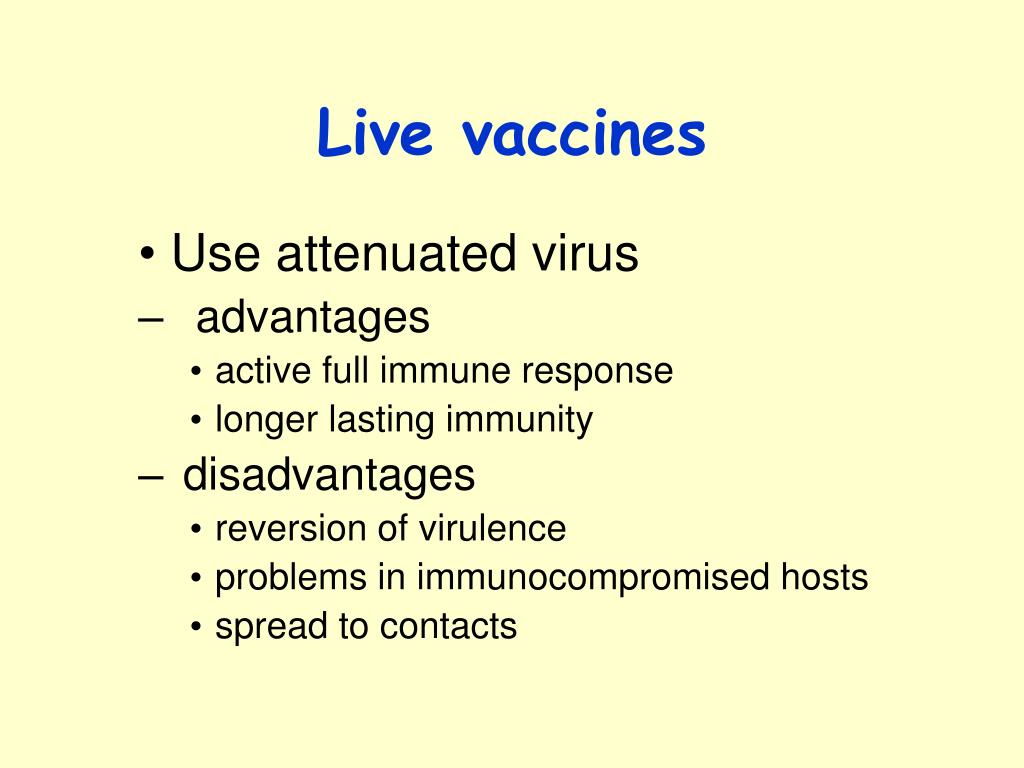 Live vaccines

• Use attenuated virus
– advantages
• active full immune response
• longer lasting immunity
– disadvantages
• reversion of virulence
• problems in immunocompromised hosts
• spread to contacts